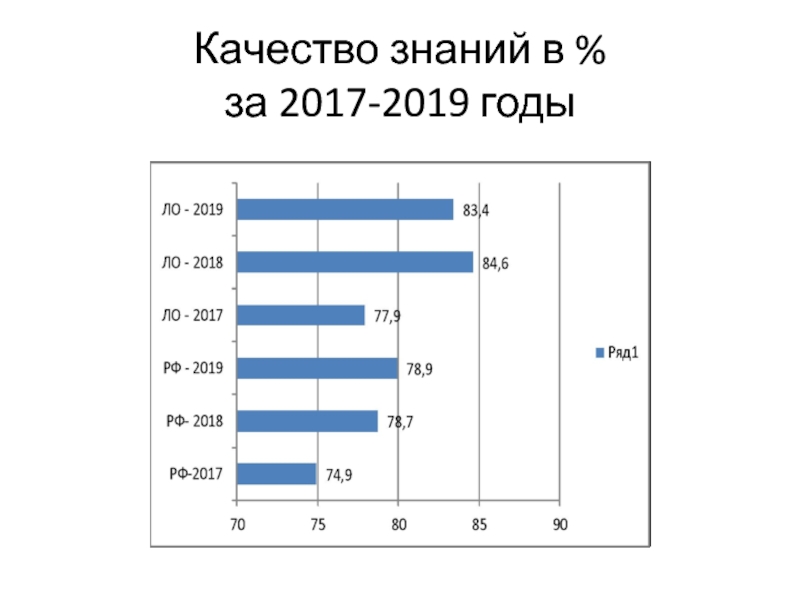 Качество знаний в %
за 2017-2019 годы

ЛО - 2019
83,4
ЛО - 2018
84,6
ЛО - 2017
77,9
РФ - 2019
78,9
РФ- 2018
78,7
РФ-2017
74,9

70
75
80
85
90

Ряд1